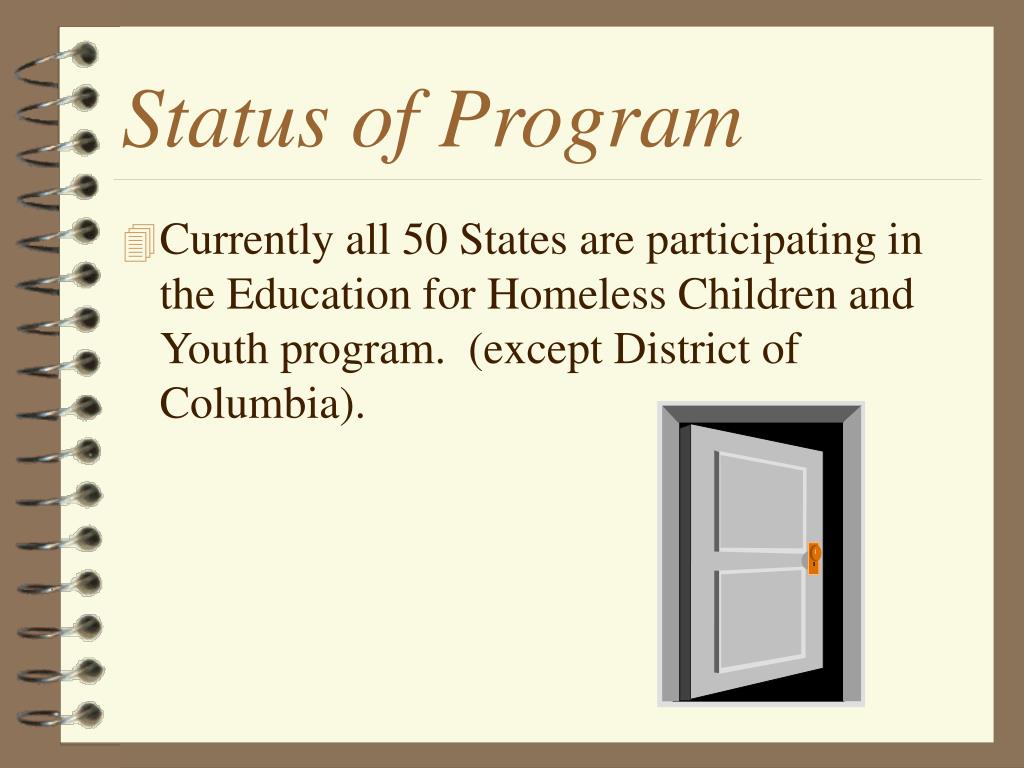 Status of Program

Currently all 50 States are participating in the Education for Homeless Children and Youth program. (except District of Columbia).